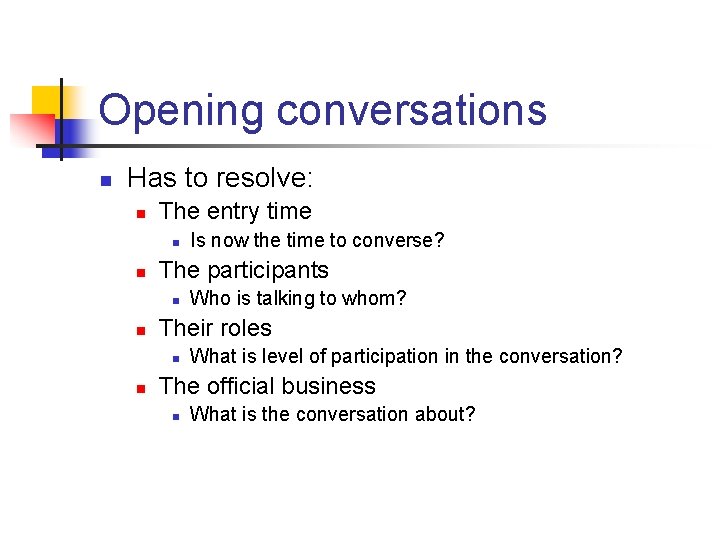 Opening conversations

- Has to resolve:
  - The entry time
    - Is now the time to converse?
  - The participants
    - Who is talking to whom?
  - Their roles
    - What is level of participation in the conversation?
  - The official business
    - What is the conversation about?